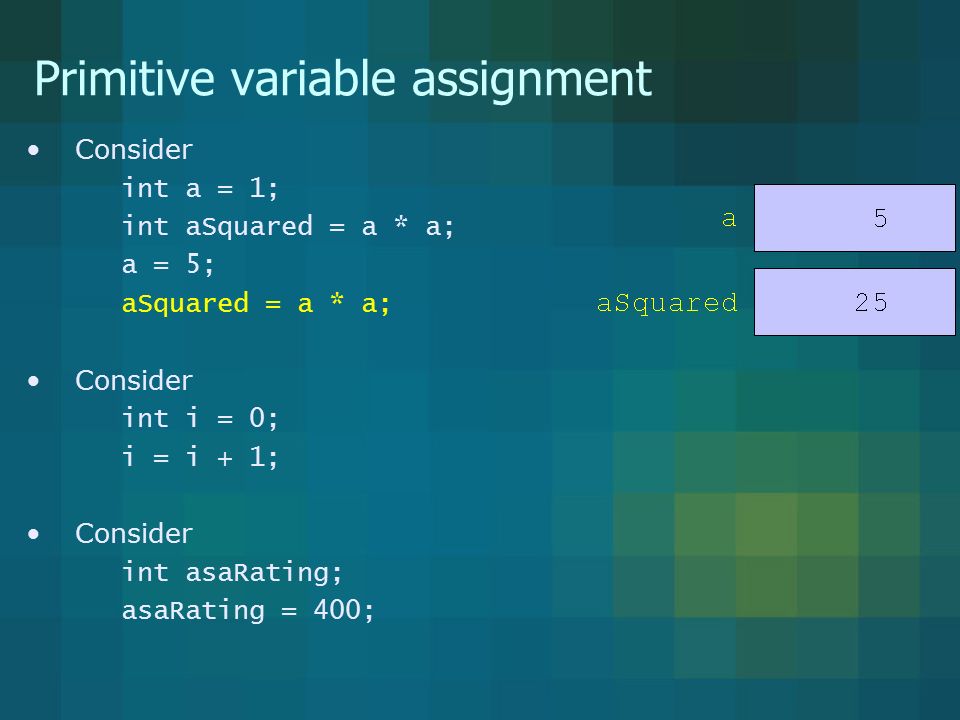 Primitive variable assignment

• Consider
int a = 1;
int aSquared = a * a;
a = 5;
aSquared = a * a;

a 5

aSquared 25

• Consider
int i = 0;
i = i + 1;

• Consider
int asaRating;
asaRating = 400;